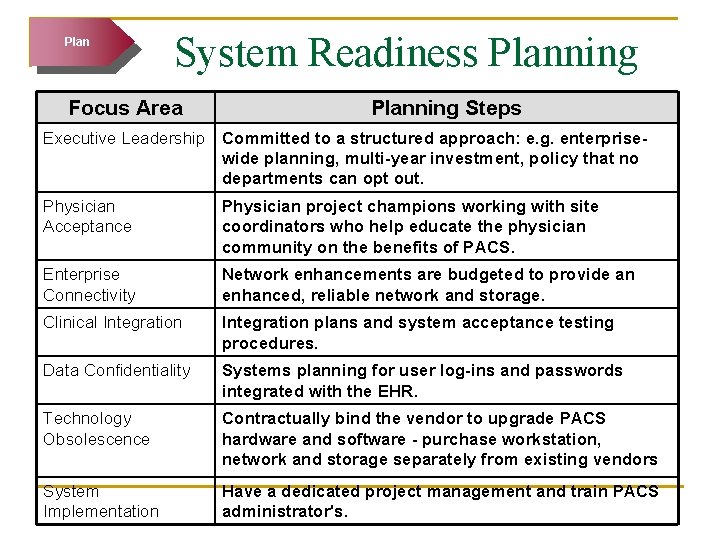 Plan

System Readiness Planning

| Focus Area | Planning Steps |
|---|---|
| Executive Leadership | Committed to a structured approach: e.g. enterprise-wide planning, multi-year investment, policy that no departments can opt out. |
| Physician Acceptance | Physician project champions working with site coordinators who help educate the physician community on the benefits of PACS. |
| Enterprise Connectivity | Network enhancements are budgeted to provide an enhanced, reliable network and storage. |
| Clinical Integration | Integration plans and system acceptance testing procedures. |
| Data Confidentiality | Systems planning for user log-ins and passwords integrated with the EHR. |
| Technology Obsolescence | Contractually bind the vendor to upgrade PACS hardware and software - purchase workstation, network and storage separately from existing vendors |
| System Implementation | Have a dedicated project management and train PACS administrator's. |